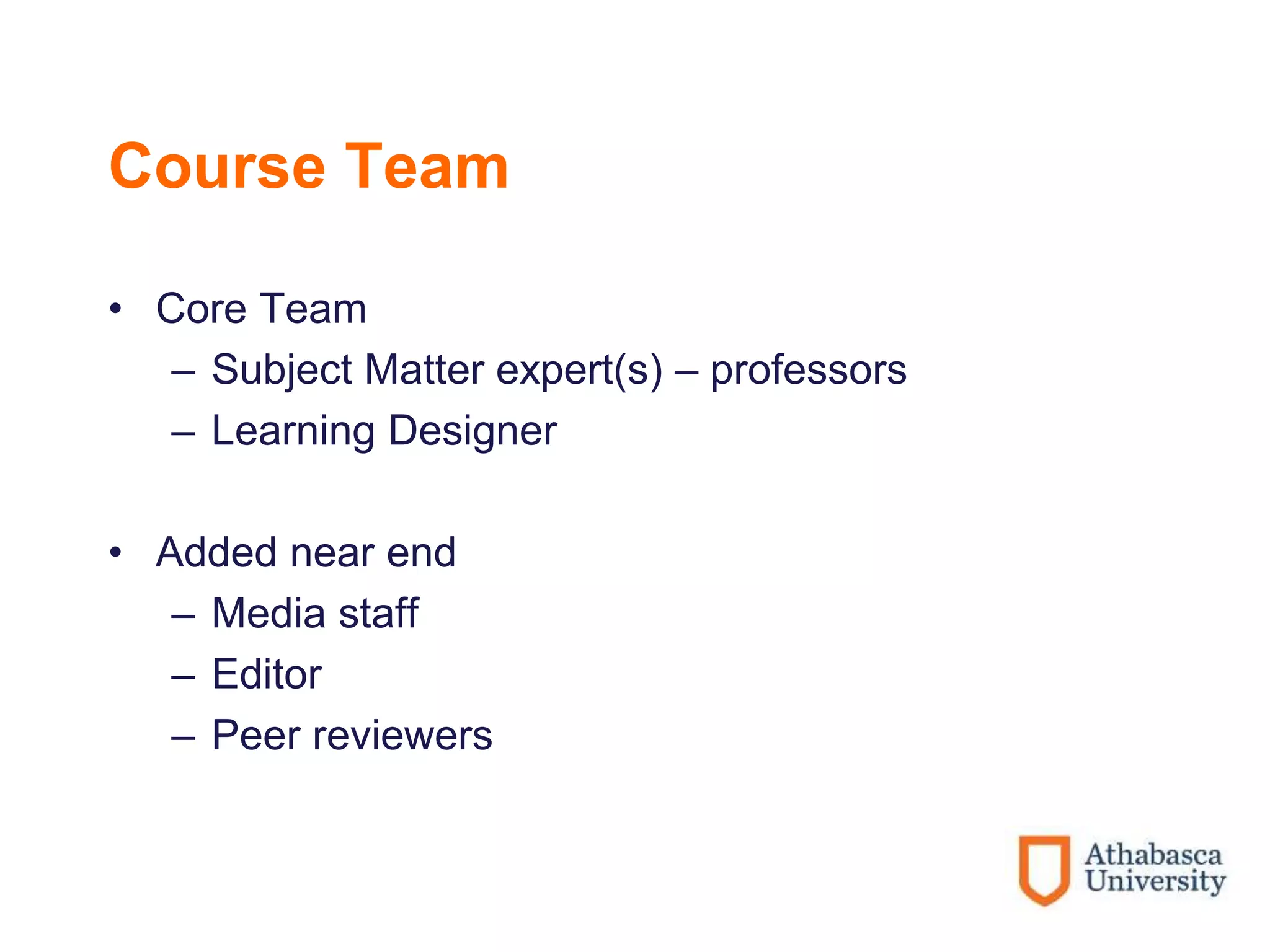 Course Team

• Core Team
  – Subject Matter expert(s) – professors
  – Learning Designer

• Added near end
  – Media staff
  – Editor
  – Peer reviewers

Athabasca University